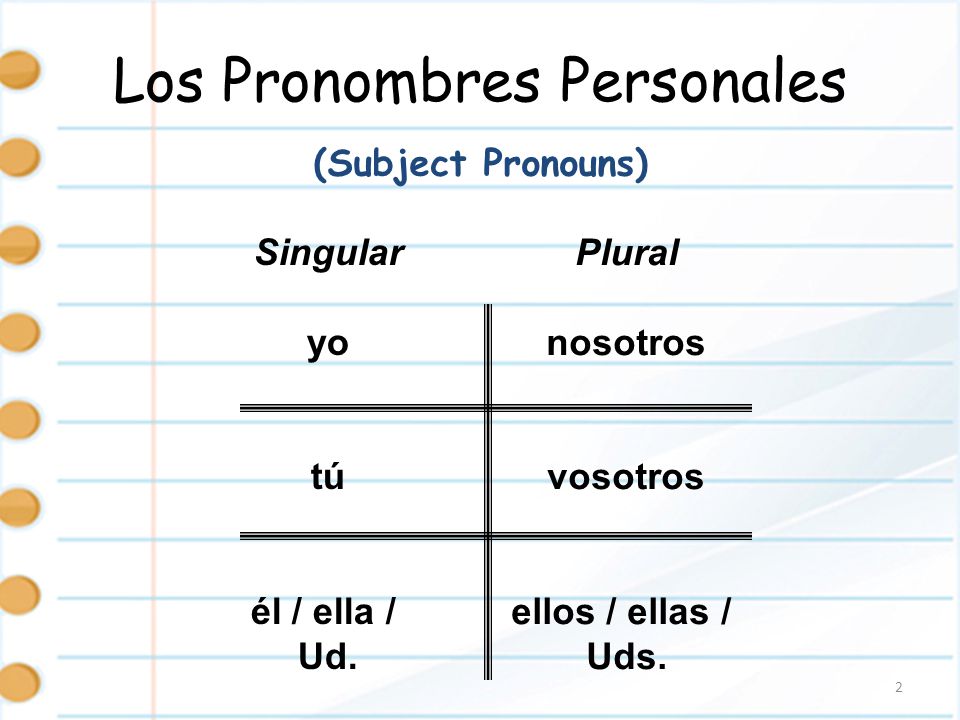 Los Pronombres Personales

(Subject Pronouns)

| Singular | Plural |
|---|---|
| yo | nosotros |
| tú | vosotros |
| él / ella / Ud. | ellos / ellas / Uds. |

2